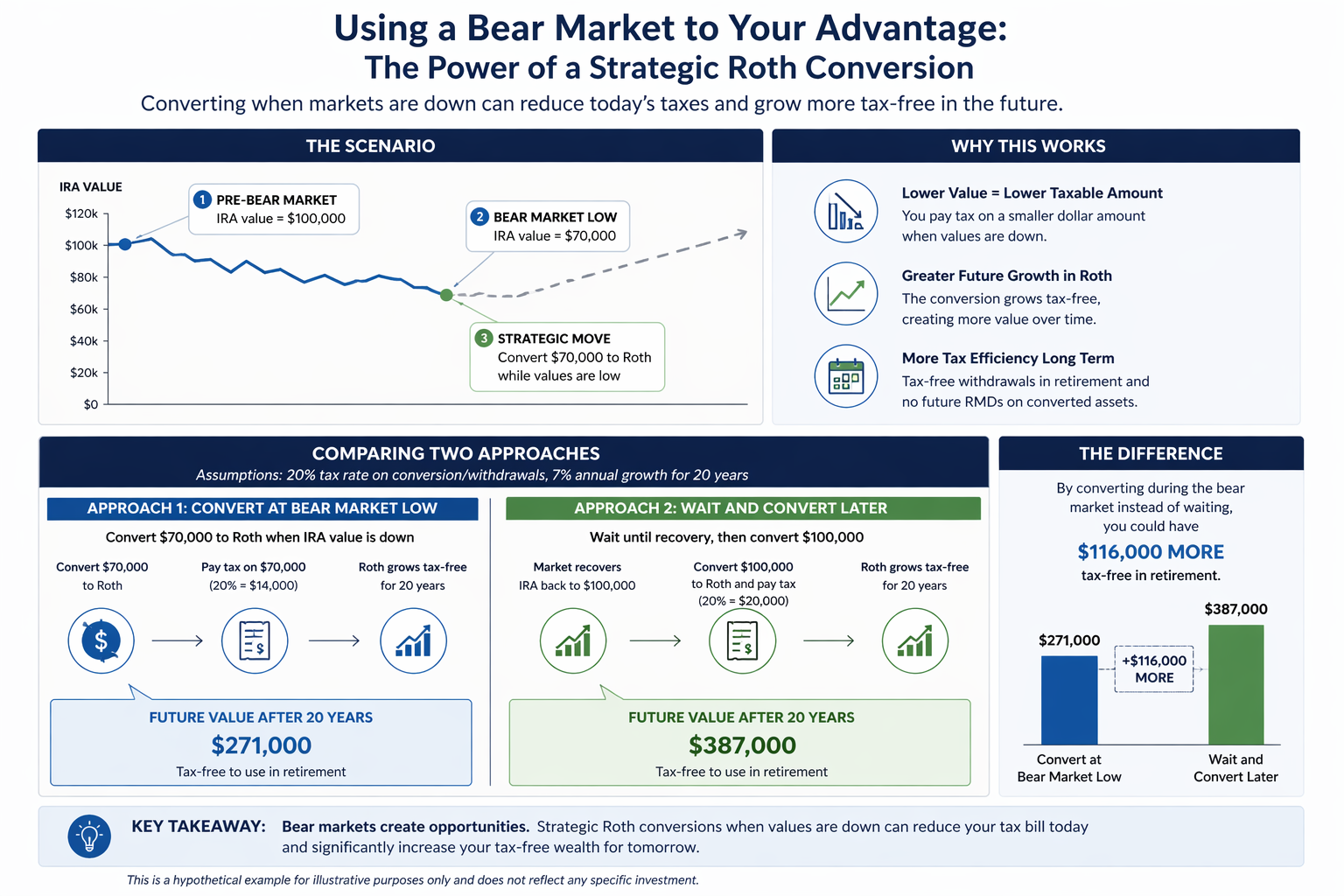 Using a Bear Market to Your Advantage:
The Power of a Strategic Roth Conversion

Converting when markets are down can reduce today's taxes and grow more tax-free in the future.

THE SCENARIO

IRA VALUE
$120k
$100k
$80k
$60k
$40k
$20k
$0

1 PRE-BEAR MARKET
IRA value = $100,000

2 BEAR MARKET LOW
IRA value = $70,000

3 STRATEGIC MOVE
Convert $70,000 to Roth while values are low

WHY THIS WORKS

Lower Value = Lower Taxable Amount
You pay tax on a smaller dollar amount when values are down.

Greater Future Growth in Roth
The conversion grows tax-free, creating more value over time.

More Tax Efficiency Long Term
Tax-free withdrawals in retirement and no future RMDs on converted assets.

COMPARING TWO APPROACHES
Assumptions: 20% tax rate on conversion/withdrawals, 7% annual growth for 20 years

APPROACH 1: CONVERT AT BEAR MARKET LOW
Convert $70,000 to Roth when IRA value is down

Convert $70,000 to Roth
Pay tax on $70,000 (20% = $14,000)
Roth grows tax-free for 20 years

FUTURE VALUE AFTER 20 YEARS
$271,000
Tax-free to use in retirement

APPROACH 2: WAIT AND CONVERT LATER
Wait until recovery, then convert $100,000

Market recovers IRA back to $100,000
Convert $100,000 to Roth and pay tax (20% = $20,000)
Roth grows tax-free for 20 years

FUTURE VALUE AFTER 20 YEARS
$387,000
Tax-free to use in retirement

THE DIFFERENCE

By converting during the bear market instead of waiting, you could have
$116,000 MORE
tax-free in retirement.

$271,000
+$116,000 MORE
$387,000

Convert at Bear Market Low
Wait and Convert Later

KEY TAKEAWAY: Bear markets create opportunities. Strategic Roth conversions when values are down can reduce your tax bill today and significantly increase your tax-free wealth for tomorrow.

This is a hypothetical example for illustrative purposes only and does not reflect any specific investment.